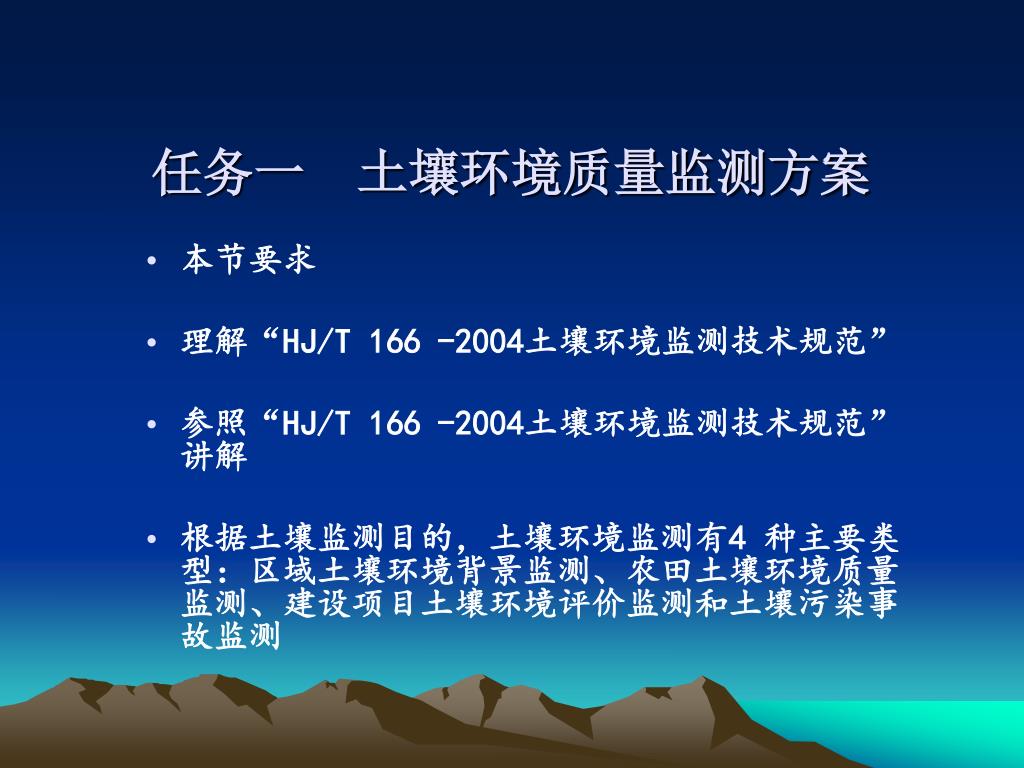 任务一　土壤环境质量监测方案

• 本节要求

• 理解“HJ/T 166 -2004土壤环境监测技术规范”

• 参照“HJ/T 166 -2004土壤环境监测技术规范”讲解

• 根据土壤监测目的，土壤环境监测有4 种主要类型：区域土壤环境背景监测、农田土壤环境质量监测、建设项目土壤环境评价监测和土壤污染事故监测